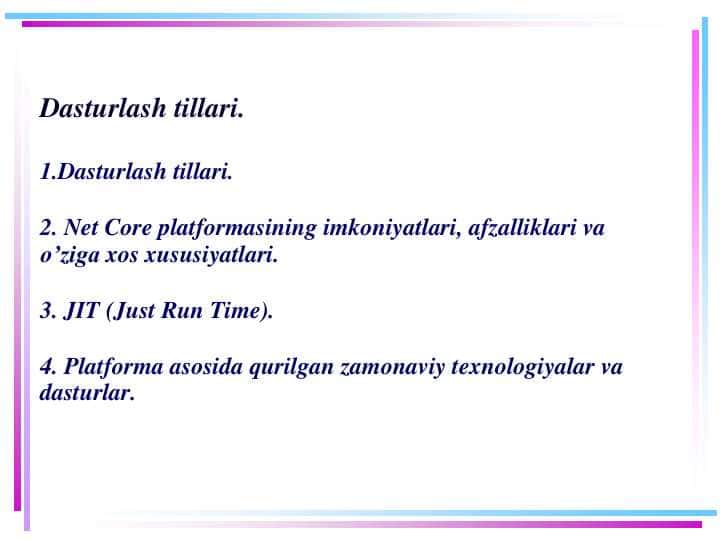 Dasturlash tillari.

1.Dasturlash tillari.

2. Net Core platformasining imkoniyatlari, afzalliklari va o’ziga xos xususiyatlari.

3. JIT (Just Run Time).

4. Platforma asosida qurilgan zamonaviy texnologiyalar va dasturlar.